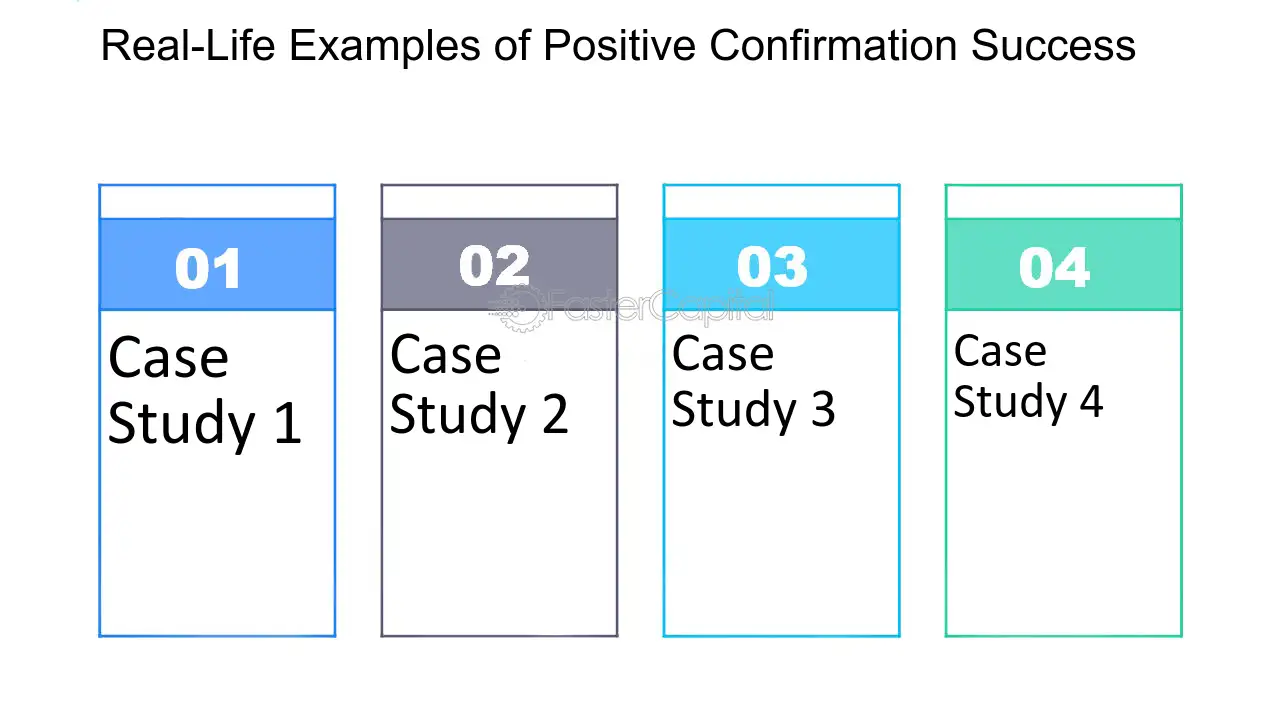 Real-Life Examples of Positive Confirmation Success

01

Case Study 1

02

Case Study 2

03

Case Study 3

04

Case Study 4

FasterCapital